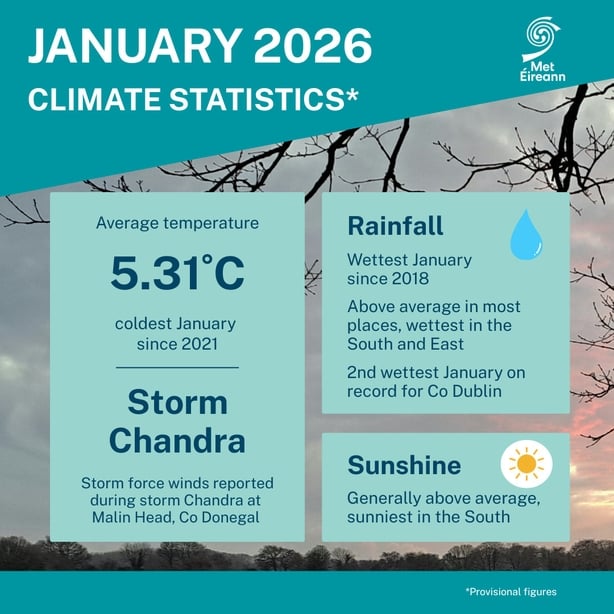 JANUARY 2026
CLIMATE STATISTICS*

Met Éireann

Average temperature

5.31°C

coldest January since 2021

Storm Chandra

Storm force winds reported during storm Chandra at Malin Head, Co Donegal

Rainfall

Wettest January since 2018

Above average in most places, wettest in the South and East

2nd wettest January on record for Co Dublin

Sunshine

Generally above average, sunniest in the South

*Provisional figures